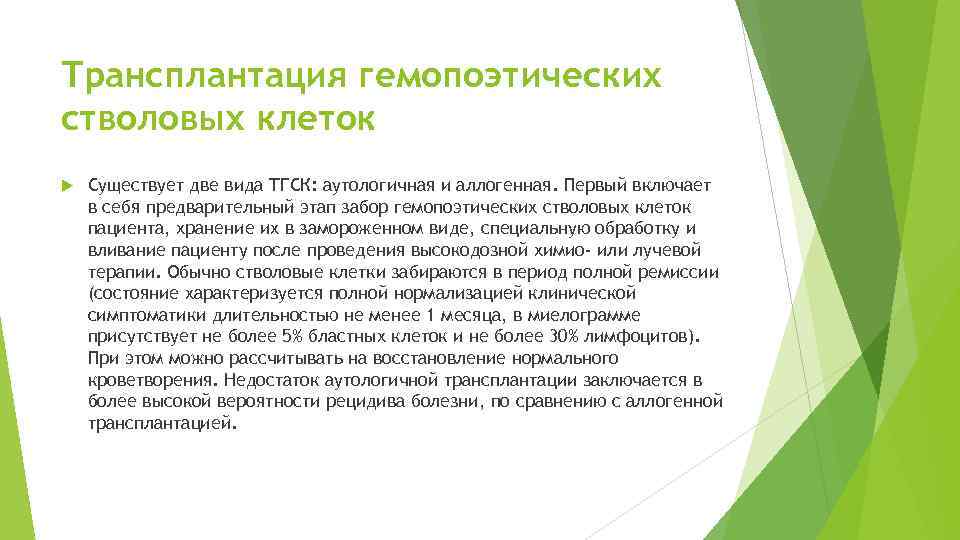 Трансплантация гемопоэтических стволовых клеток

Существует две вида ТГСК: аутологичная и аллогенная. Первый включает в себя предварительный этап забор гемопоэтических стволовых клеток пациента, хранение их в замороженном виде, специальную обработку и вливание пациенту после проведения высокодозной химио- или лучевой терапии. Обычно стволовые клетки забираются в период полной ремиссии (состояние характеризуется полной нормализацией клинической симптоматики длительностью не менее 1 месяца, в миелограмме присутствует не более 5% бластных клеток и не более 30% лимфоцитов). При этом можно рассчитывать на восстановление нормального кроветворения. Недостаток аутологичной трансплантации заключается в более высокой вероятности рецидива болезни, по сравнению с аллогенной трансплантацией.